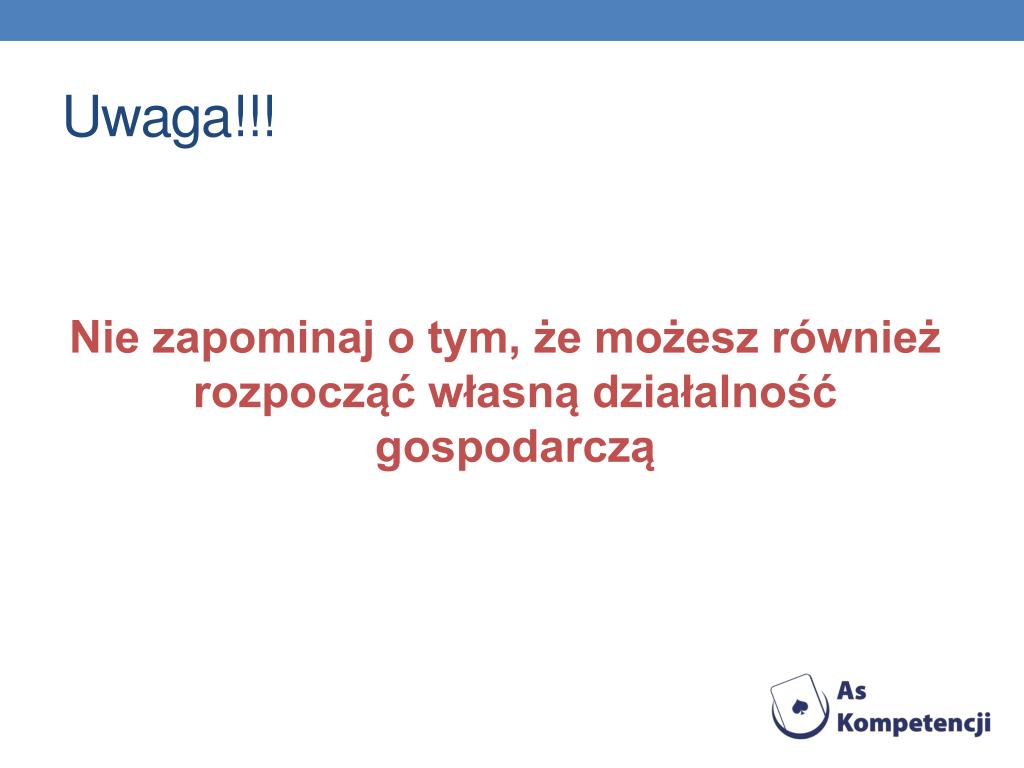 Uwaga!!!

Nie zapominaj o tym, że możesz również rozpocząć własną działalność gospodarczą

As Kompetencji